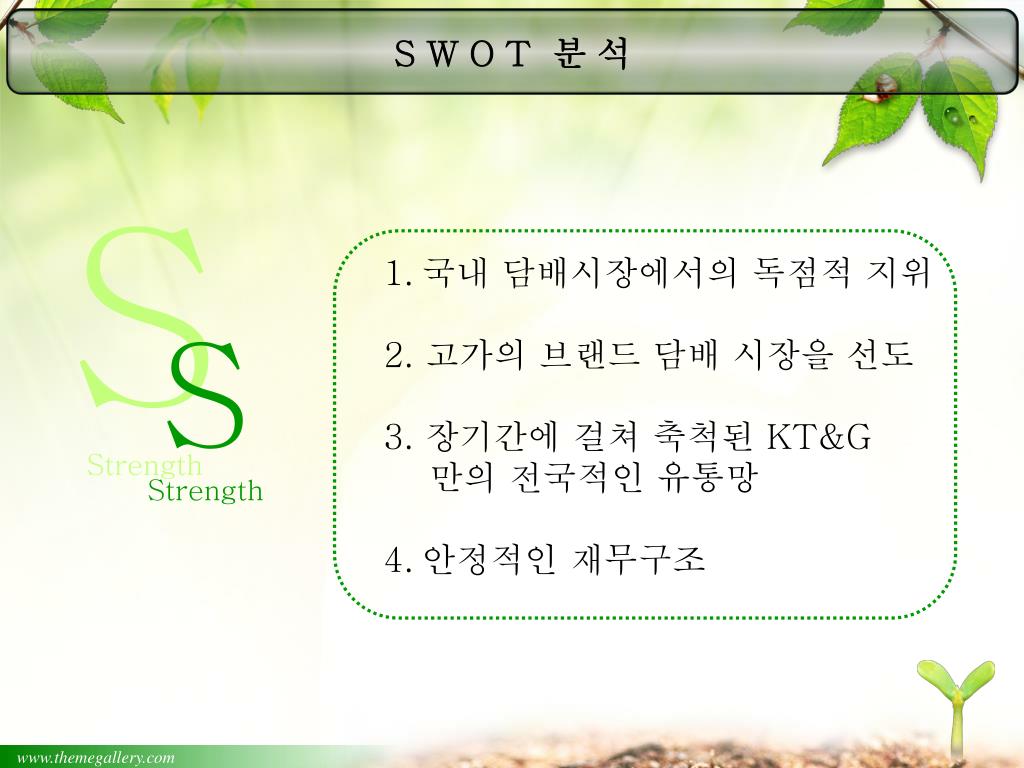 S W O T 분 석

S
S
Strength
Strength

1. 국내 담배시장에서의 독점적 지위

2. 고가의 브랜드 담배 시장을 선도

3. 장기간에 걸쳐 축척된 KT&G 만의 전국적인 유통망

4. 안정적인 재무구조

www.themegallery.com